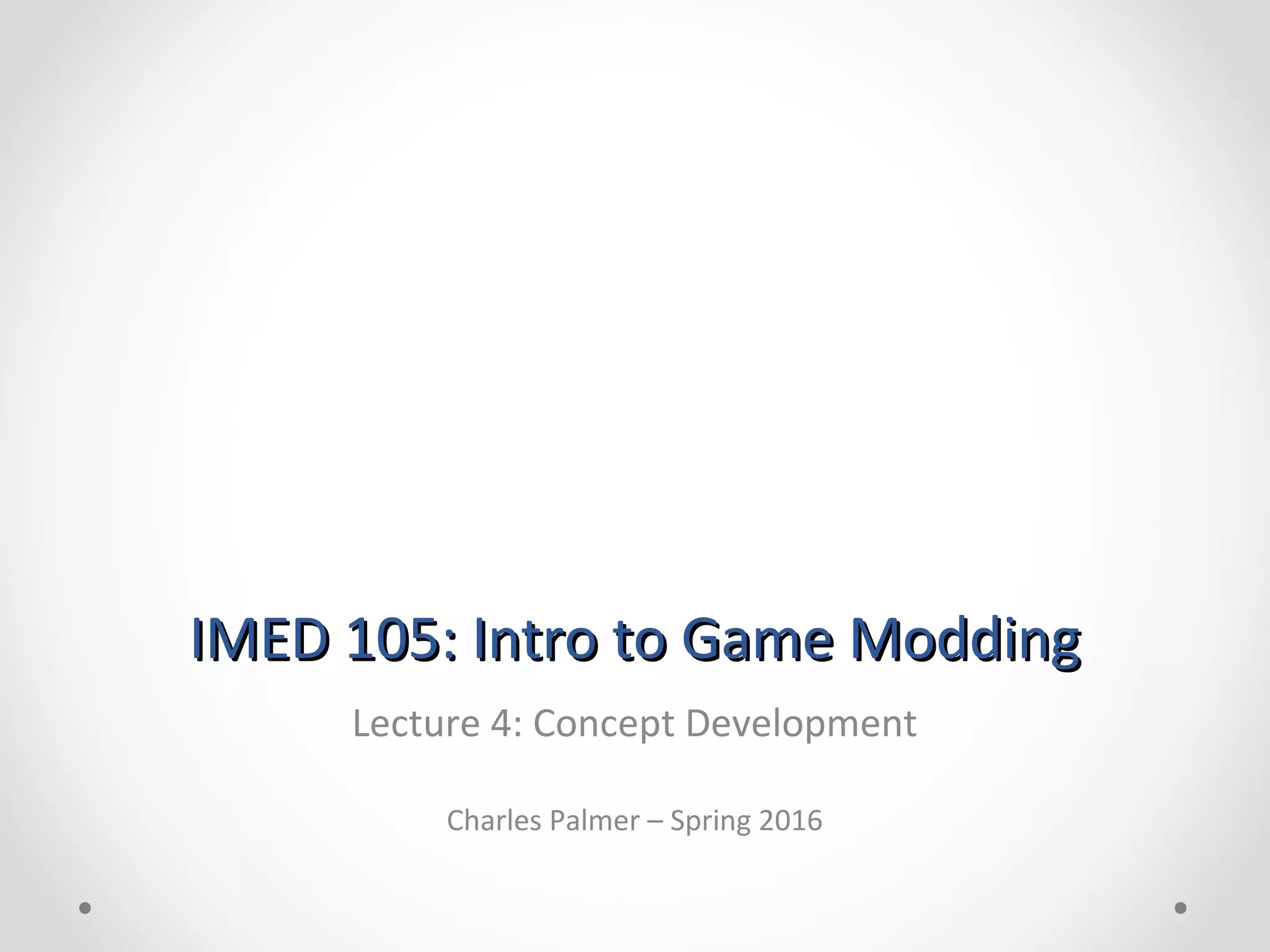 IMED 105: Intro to Game Modding

Lecture 4: Concept Development

Charles Palmer – Spring 2016